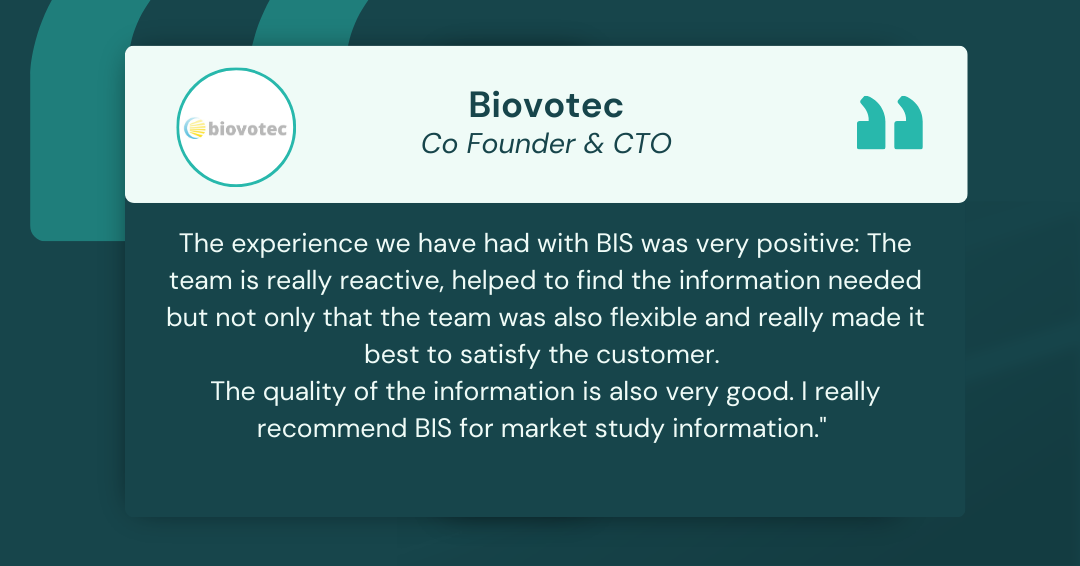 biovotec

Biovotec
Co Founder & CTO

The experience we have had with BIS was very positive: The team is really reactive, helped to find the information needed but not only that the team was also flexible and really made it best to satisfy the customer.
The quality of the information is also very good. I really recommend BIS for market study information."